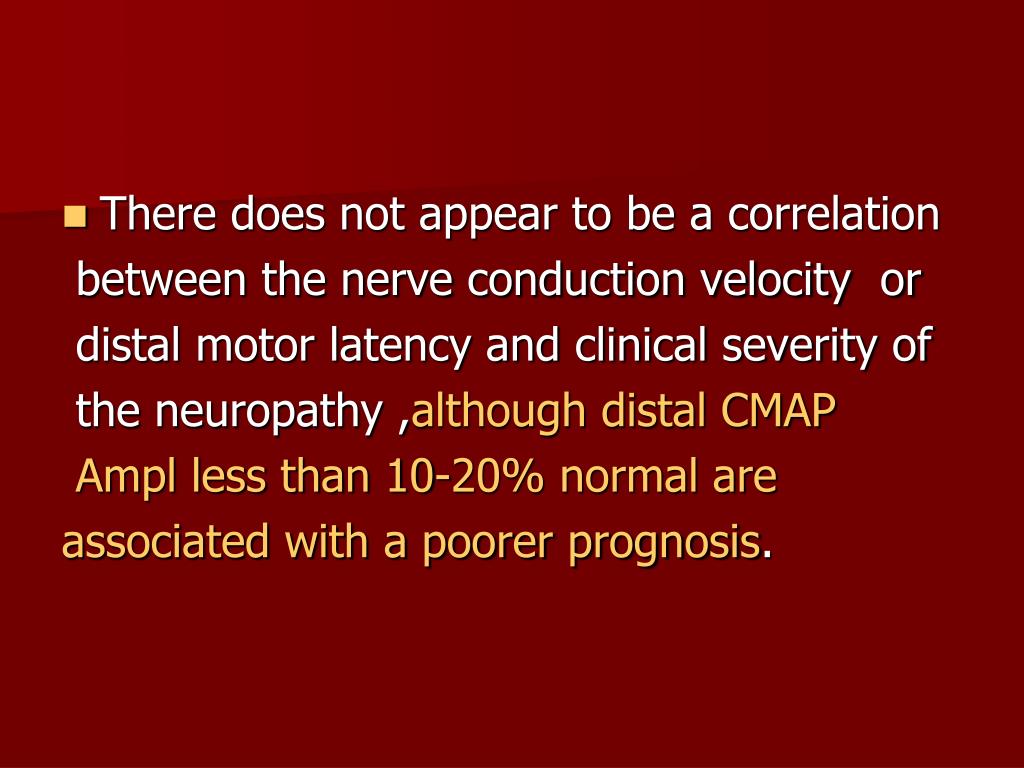 There does not appear to be a correlation between the nerve conduction velocity or distal motor latency and clinical severity of the neuropathy ,although distal CMAP Ampl less than 10-20% normal are associated with a poorer prognosis.